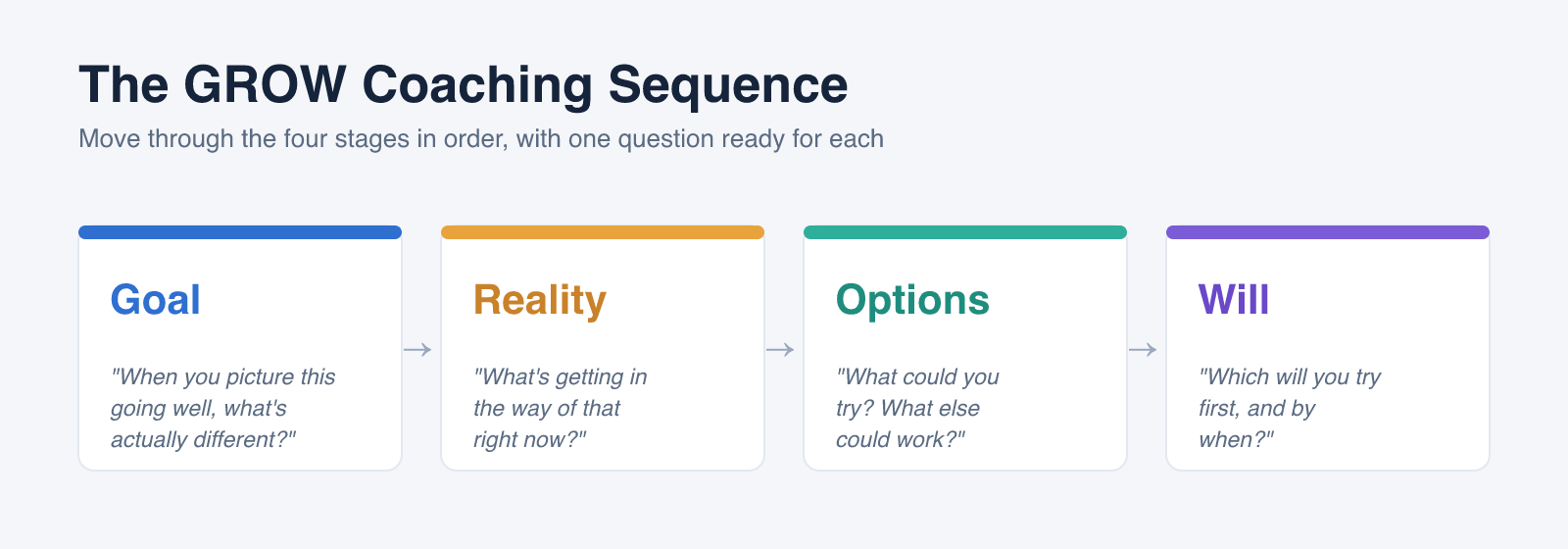 The GROW Coaching Sequence

Move through the four stages in order, with one question ready for each

Goal

"When you picture this going well, what's actually different?"

Reality

"What's getting in the way of that right now?"

Options

"What could you try? What else could work?"

Will

"Which will you try first, and by when?"